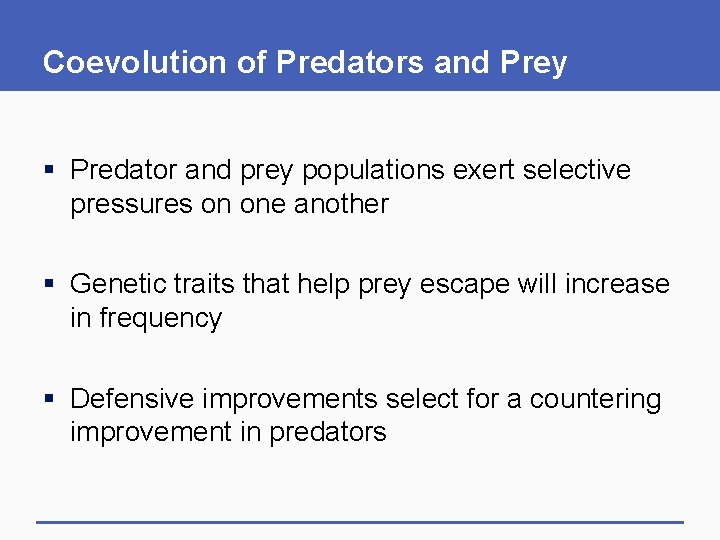 Coevolution of Predators and Prey

▪ Predator and prey populations exert selective pressures on one another

▪ Genetic traits that help prey escape will increase in frequency

▪ Defensive improvements select for a countering improvement in predators